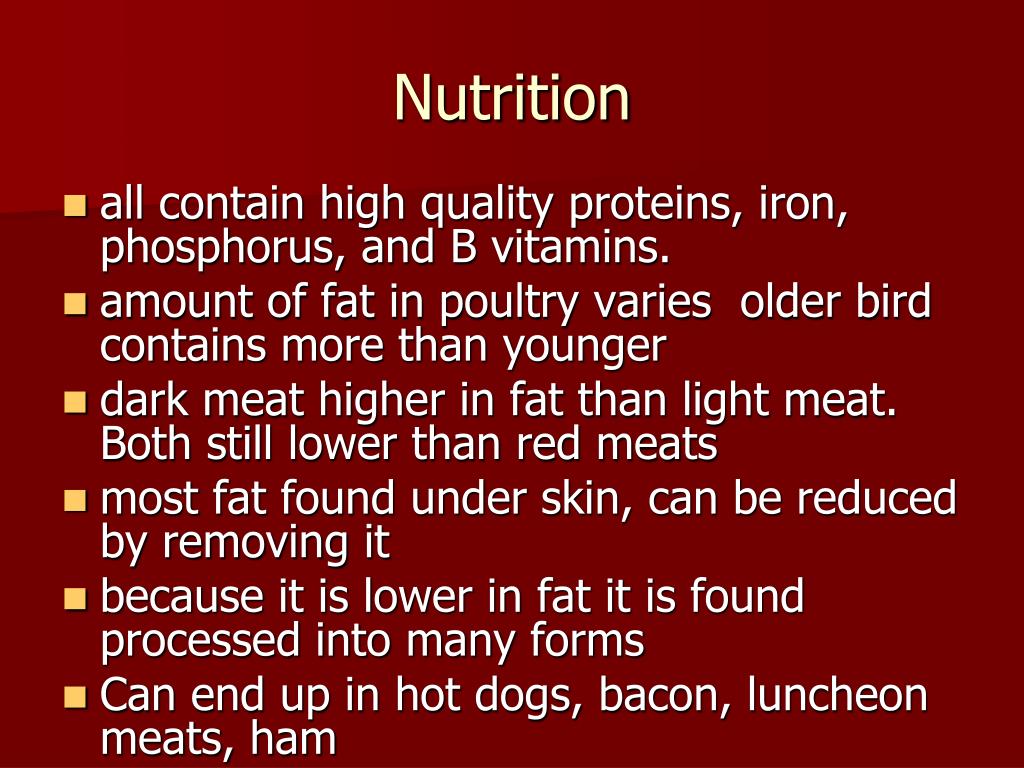 Nutrition

- all contain high quality proteins, iron, phosphorus, and B vitamins.
- amount of fat in poultry varies older bird contains more than younger
- dark meat higher in fat than light meat. Both still lower than red meats
- most fat found under skin, can be reduced by removing it
- because it is lower in fat it is found processed into many forms
- Can end up in hot dogs, bacon, luncheon meats, ham